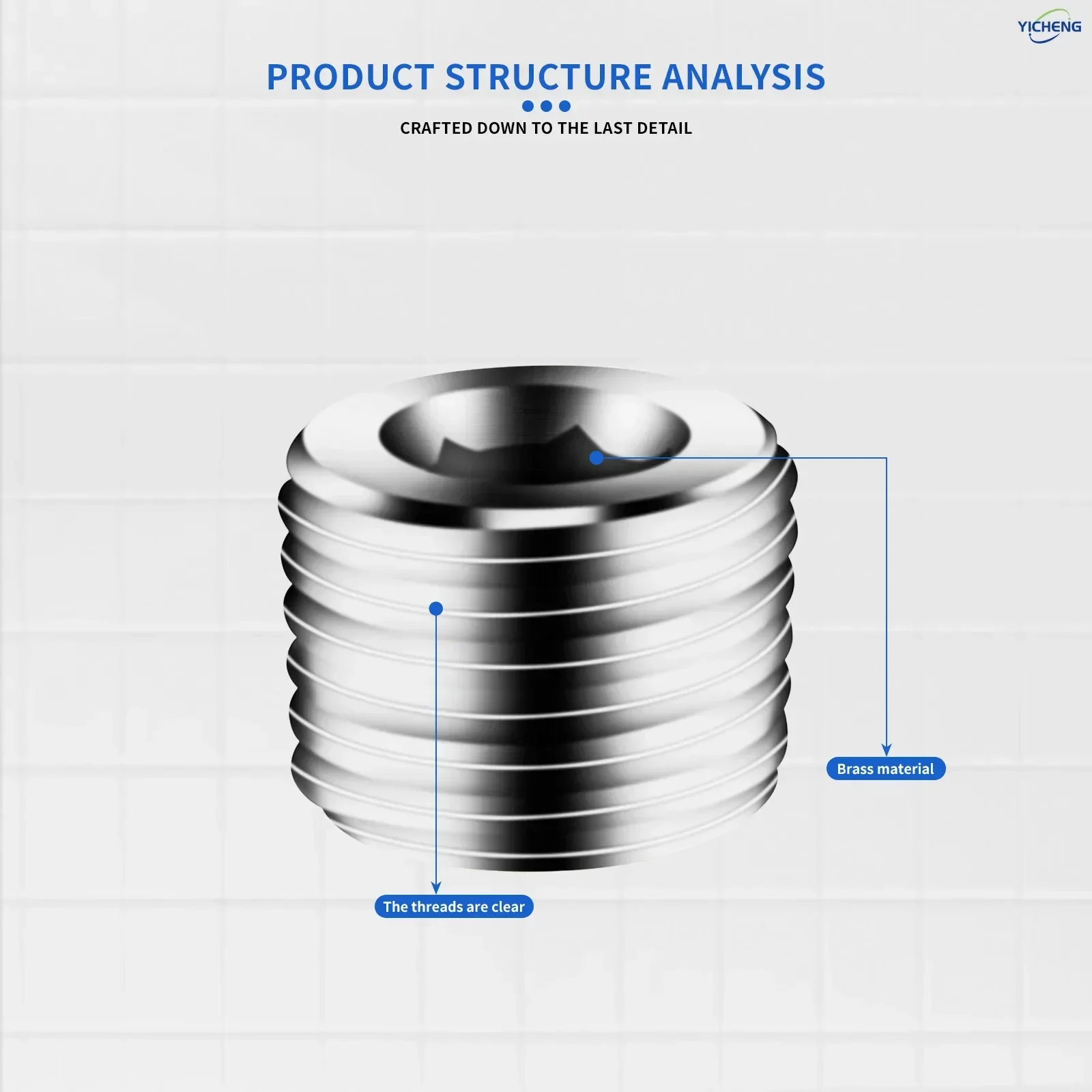 YICHENG

PRODUCT STRUCTURE ANALYSIS

CRAFTED DOWN TO THE LAST DETAIL

Brass material

The threads are clear